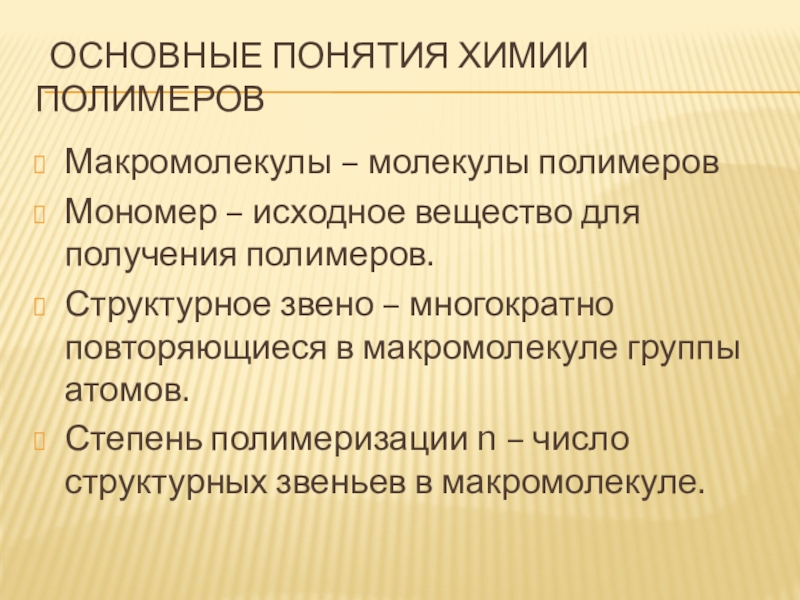 ОСНОВНЫЕ ПОНЯТИЯ ХИМИИ ПОЛИМЕРОВ

Макромолекулы – молекулы полимеров

Мономер – исходное вещество для получения полимеров.

Структурное звено – многократно повторяющиеся в макромолекуле группы атомов.

Степень полимеризации n – число структурных звеньев в макромолекуле.